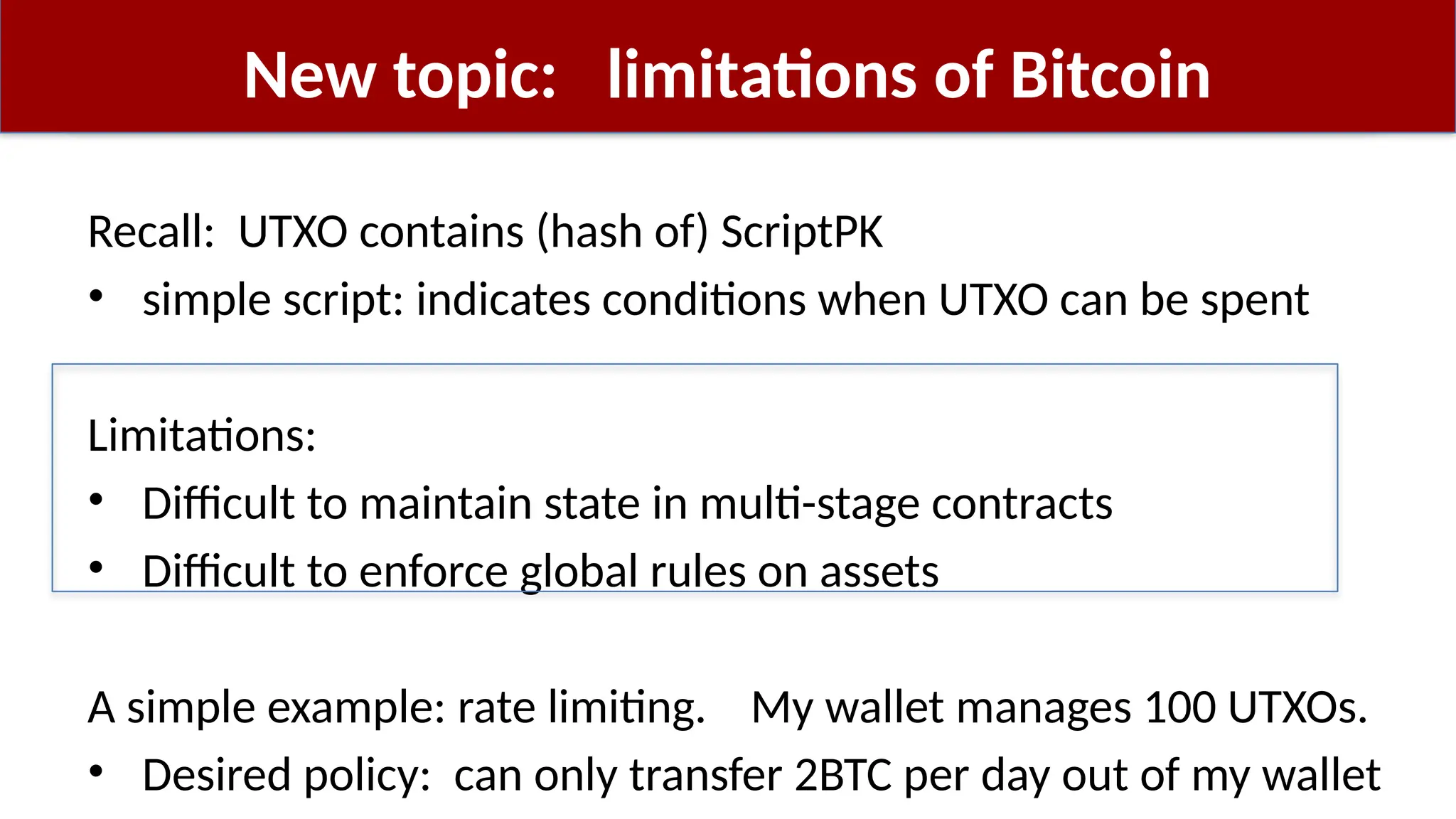 New topic: limitations of Bitcoin

Recall: UTXO contains (hash of) ScriptPK

• simple script: indicates conditions when UTXO can be spent

Limitations:

• Difficult to maintain state in multi-stage contracts
• Difficult to enforce global rules on assets

A simple example: rate limiting. My wallet manages 100 UTXOs.

• Desired policy: can only transfer 2BTC per day out of my wallet